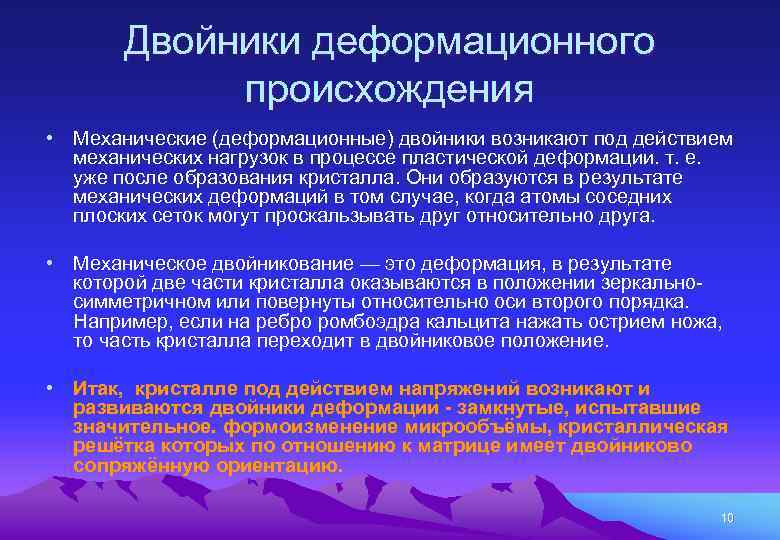 Двойники деформационного происхождения

• Механические (деформационные) двойники возникают под действием механических нагрузок в процессе пластической деформации. т. е. уже после образования кристалла. Они образуются в результате механических деформаций в том случае, когда атомы соседних плоских сеток могут проскальзывать друг относительно друга.

• Механическое двойникование — это деформация, в результате которой две части кристалла оказываются в положении зеркально-симметричном или повернуты относительно оси второго порядка. Например, если на ребро ромбоэдра кальцита нажать острием ножа, то часть кристалла переходит в двойниковое положение.

• Итак, кристалле под действием напряжений возникают и развиваются двойники деформации - замкнутые, испытавшие значительное. формоизменение микрообъёмы, кристаллическая решётка которых по отношению к матрице имеет двойниково сопряжённую ориентацию.

10